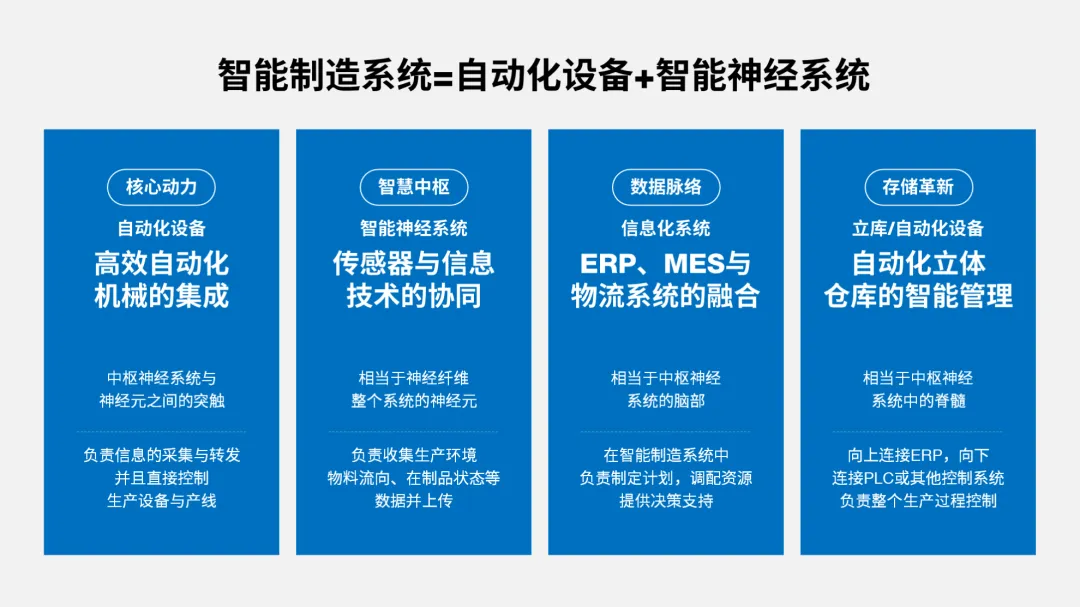 智能制造系统=自动化设备+智能神经系统

核心动力
自动化设备
高效自动化机械的集成

中枢神经系统与神经元之间的突触

负责信息的采集与转发并且直接控制生产设备与产线

智慧中枢
智能神经系统
传感器与信息技术的协同

相当于神经纤维整个系统的神经元

负责收集生产环境物料流向、在制品状态等数据并上传

数据脉络
信息化系统
ERP、MES与物流系统的融合

相当于中枢神经系统的脑部

在智能制造系统中负责制定计划，调配资源提供决策支持

存储革新
立库/自动化设备
自动化立体仓库的智能管理

相当于中枢神经系统中的脊髓

向上连接ERP，向下连接PLC或其他控制系统负责整个生产过程控制